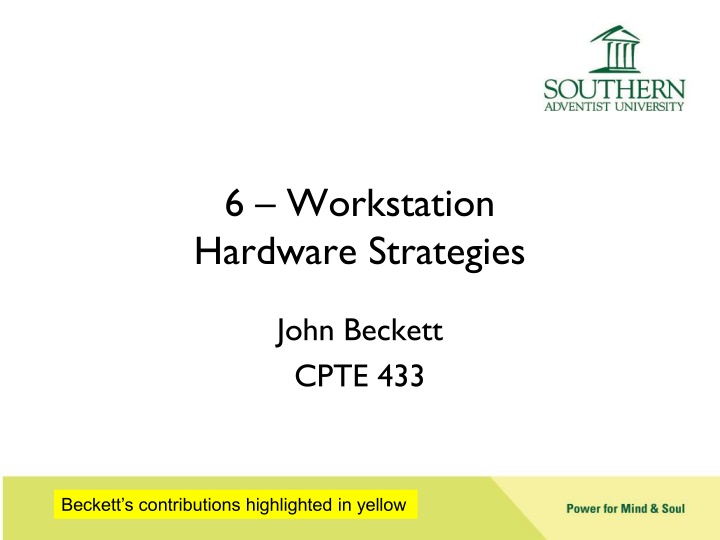 SOUTHERN
ADVENTIST UNIVERSITY

6 – Workstation Hardware Strategies

John Beckett
CPTE 433

Beckett's contributions highlighted in yellow

Power for Mind & Soul